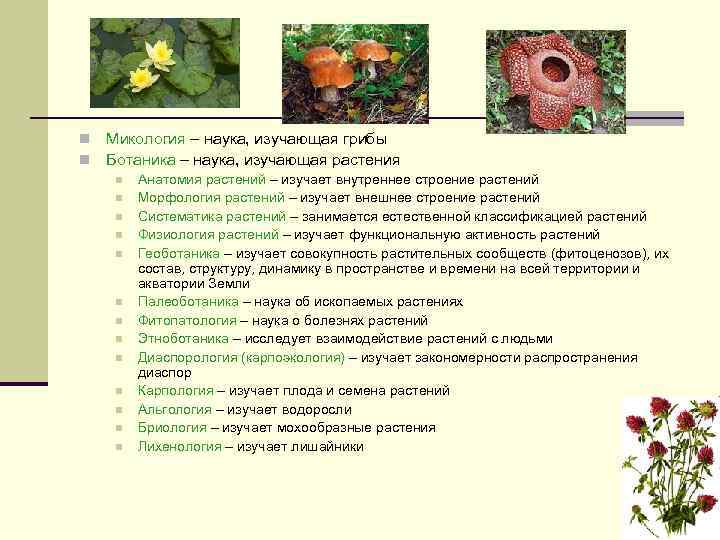 Микология – наука, изучающая грибы
Ботаника – наука, изучающая растения
Анатомия растений – изучает внутреннее строение растений
Морфология растений – изучает внешнее строение растений
Систематика растений – занимается естественной классификацией растений
Физиология растений – изучает функциональную активность растений
Геоботаника – изучает совокупность растительных сообществ (фитоценозов), их состав, структуру, динамику в пространстве и времени на всей территории и акватории Земли
Палеоботаника – наука об ископаемых растениях
Фитопатология – наука о болезнях растений
Этноботаника – исследует взаимодействие растений с людьми
Диаспорология (карпоэкология) – изучает закономерности распространения диаспор
Карпология – изучает плода и семена растений
Альгология – изучает водоросли
Бриология – изучает мохообразные растения
Лихенология – изучает лишайники